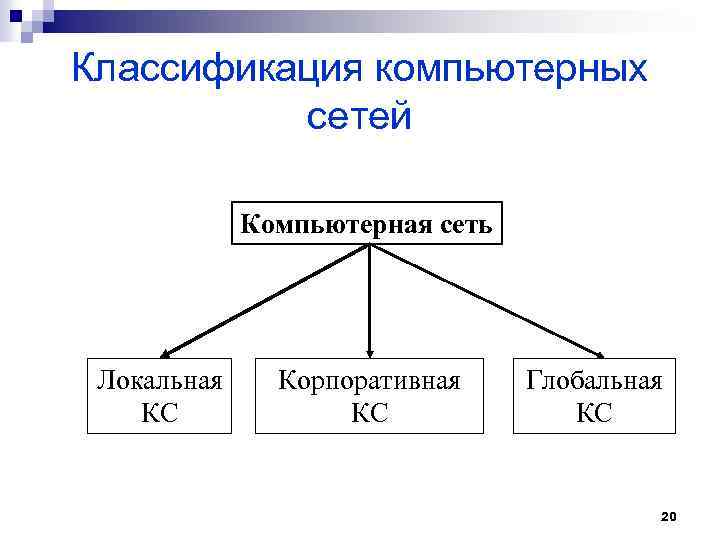 Классификация компьютерных сетей

Компьютерная сеть

Локальная КС

Корпоративная КС

Глобальная КС

20